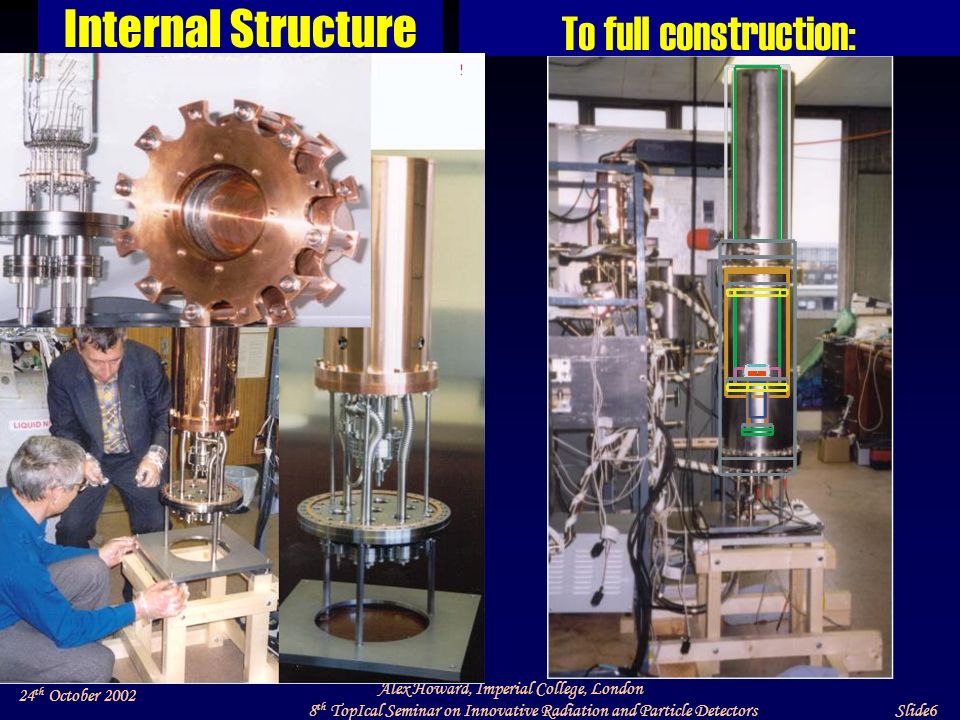 Internal Structure

To full construction:

!

LIQUID N

$24^{th}$ October 2002

Alex Howard, Imperial College, London

$8^{th}$ TopIcal Seminar on Innovative Radiation and Particle Detectors

Slide6